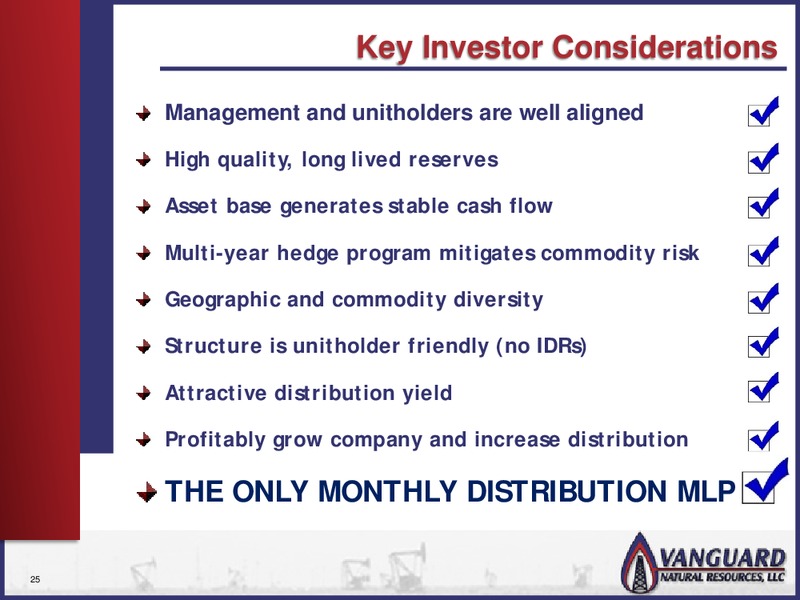 Key Investor Considerations

Management and unitholders are well aligned

High quality, long lived reserves

Asset base generates stable cash flow

Multi-year hedge program mitigates commodity risk

Geographic and commodity diversity

Structure is unitholder friendly (no IDRs)

Attractive distribution yield

Profitably grow company and increase distribution

THE ONLY MONTHLY DISTRIBUTION MLP

25

VANGUARD NATURAL RESOURCES, LLC